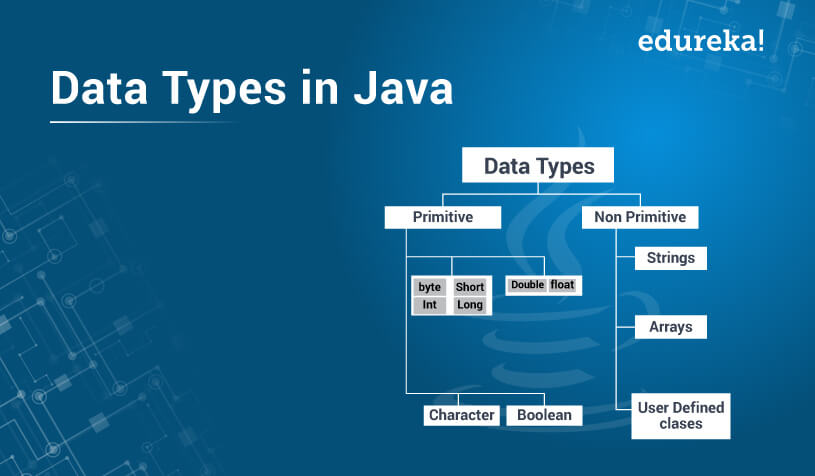 edureka!

Data Types in Java

Data Types

Primitive

Non Primitive

byte
Short
Int
Long

Double
float

Character
Boolean

Strings

Arrays

User Defined clases